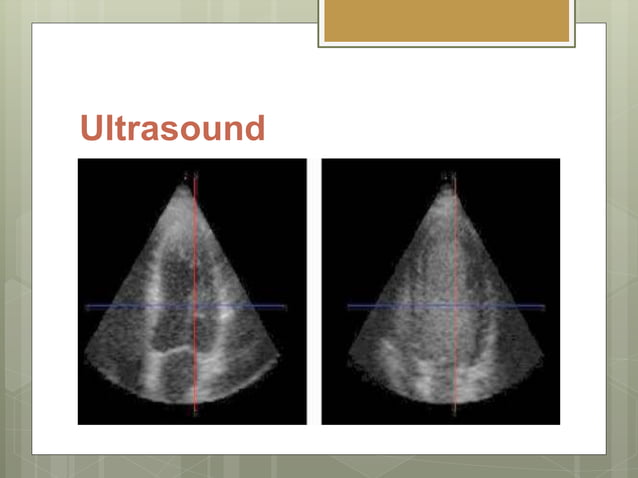 Ultrasound